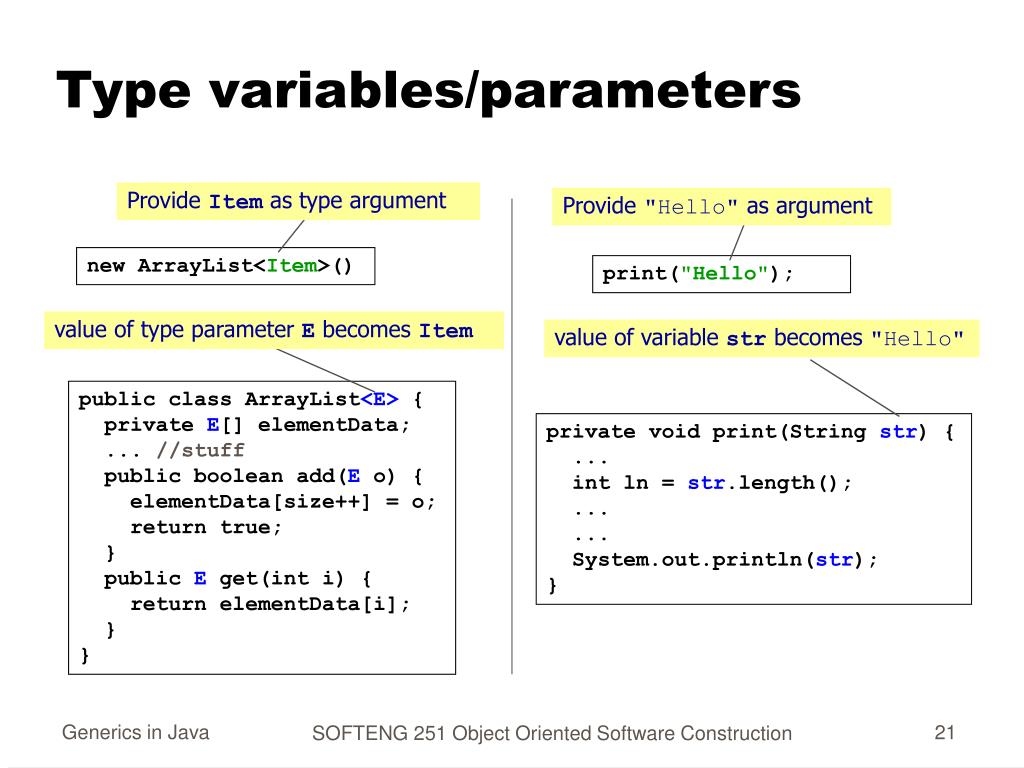 Type variables/parameters

Provide Item as type argument

new ArrayList<Item>()

value of type parameter E becomes Item

public class ArrayList<E> {
  private E[] elementData;
  ... //stuff
  public boolean add(E o) {
    elementData[size++] = o;
    return true;
  }
  public E get(int i) {
    return elementData[i];
  }
}

Provide "Hello" as argument

print("Hello");

value of variable str becomes "Hello"

private void print(String str) {
  ...
  int ln = str.length();
  ...
  ...
  System.out.println(str);
}

Generics in Java

SOFTENG 251 Object Oriented Software Construction

21